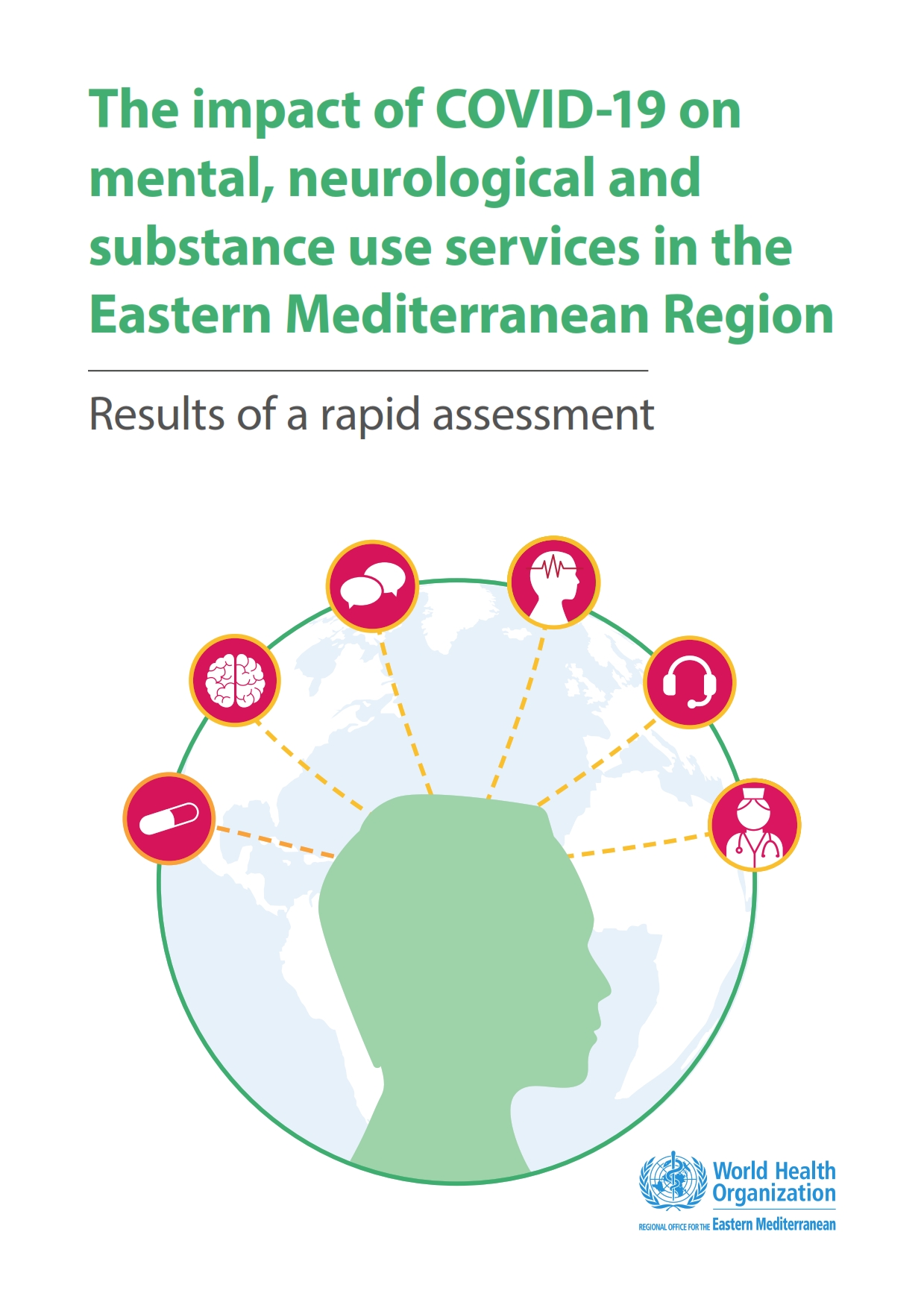 The impact of COVID-19 on mental, neurological and substance use services in the Eastern Mediterranean Region

Results of a rapid assessment

World Health Organization

REGIONAL OFFICE FOR THE Eastern Mediterranean